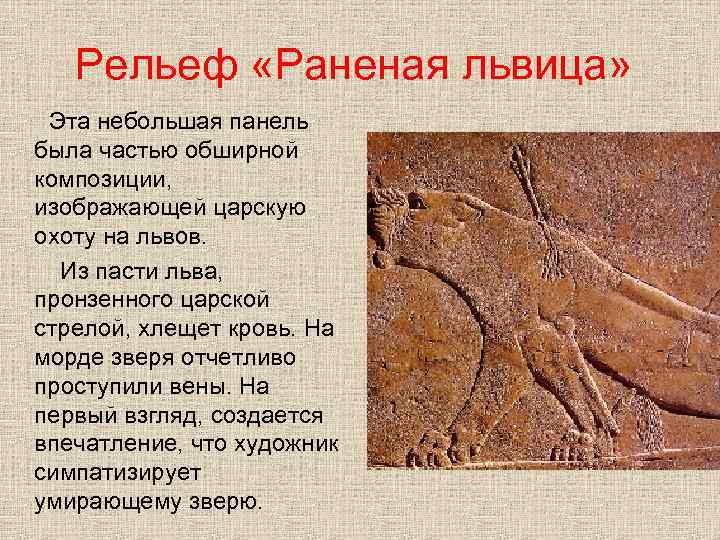 Рельеф «Раненая львица»

Эта небольшая панель была частью обширной композиции, изображающей царскую охоту на львов.

Из пасти льва, пронзенного царской стрелой, хлещет кровь. На морде зверя отчетливо проступили вены. На первый взгляд, создается впечатление, что художник симпатизирует умирающему зверю.